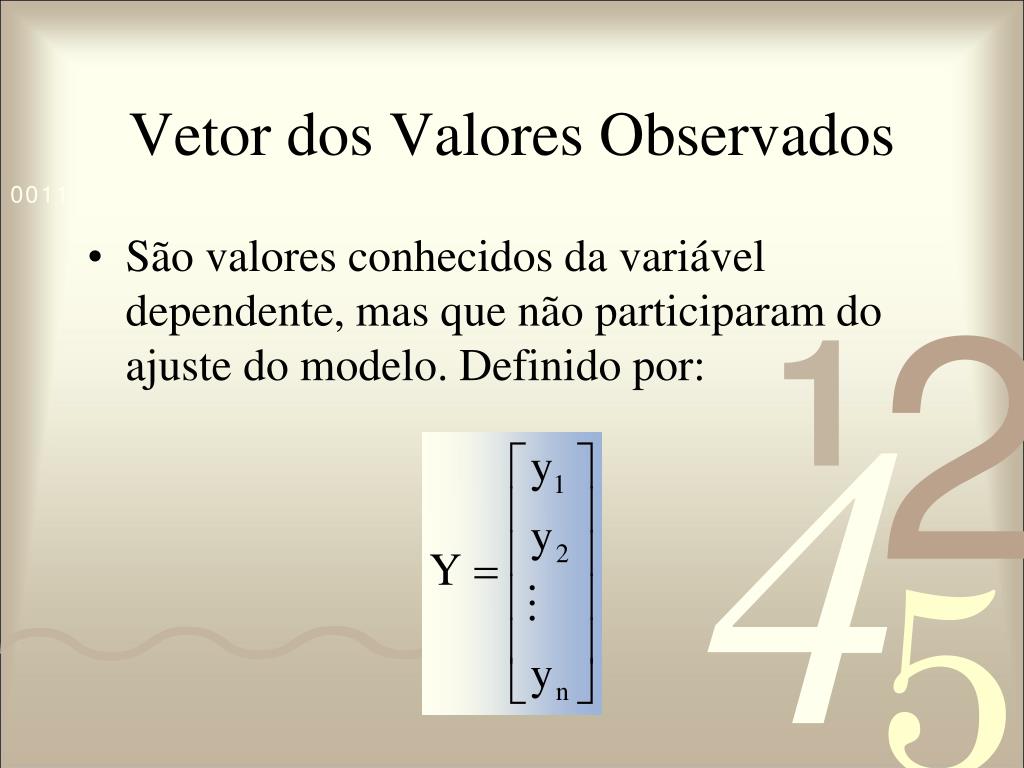 Vetor dos Valores Observados

0011

• São valores conhecidos da variável dependente, mas que não participaram do ajuste do modelo. Definido por:

$Y = \begin{bmatrix} y_1 \\ y_2 \\ \vdots \\ y_n \end{bmatrix}$

1 2 4 5